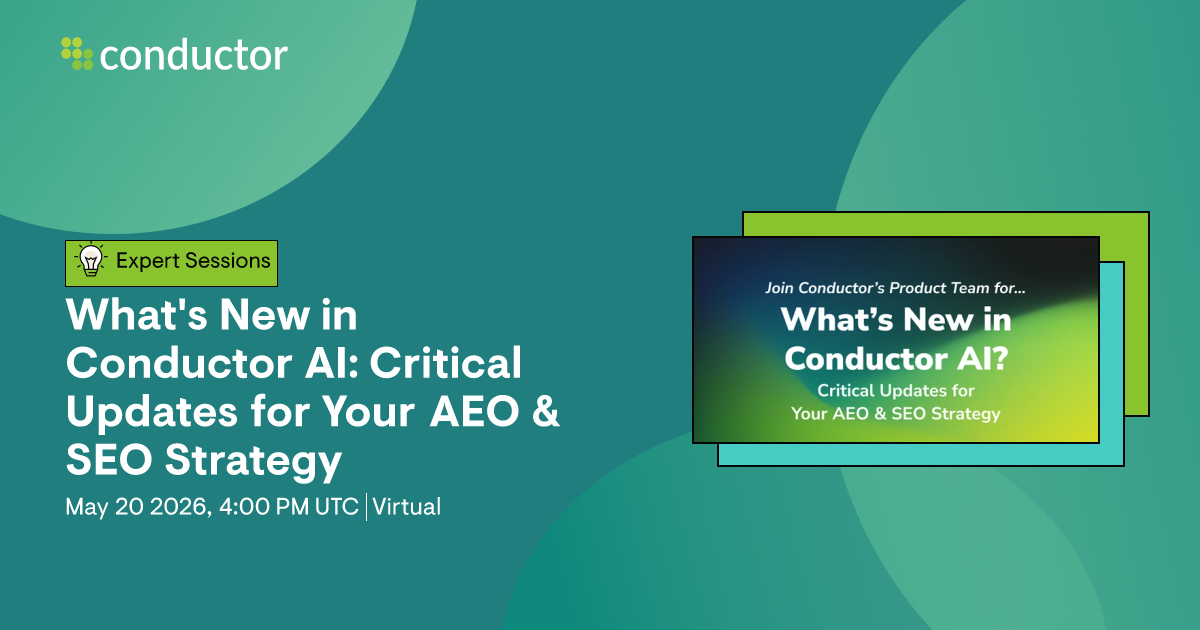 conductor

Expert Sessions

What's New in Conductor AI: Critical Updates for Your AEO & SEO Strategy

May 20 2026, 4:00 PM UTC | Virtual

Join Conductor's Product Team for...

What's New in Conductor AI?

Critical Updates for Your AEO & SEO Strategy